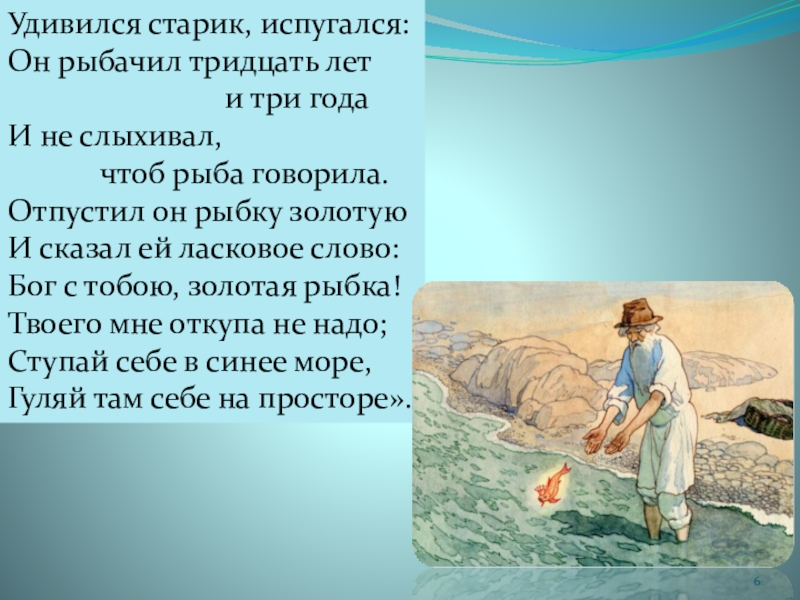 Удивился старик, испугался:
Он рыбачил тридцать лет
и три года
И не слыхивал,
чтоб рыба говорила.
Отпустил он рыбку золотую
И сказал ей ласковое слово:
Бог с тобою, золотая рыбка!
Твоего мне откупа не надо;
Ступай себе в синее море,
Гуляй там себе на просторе».

6